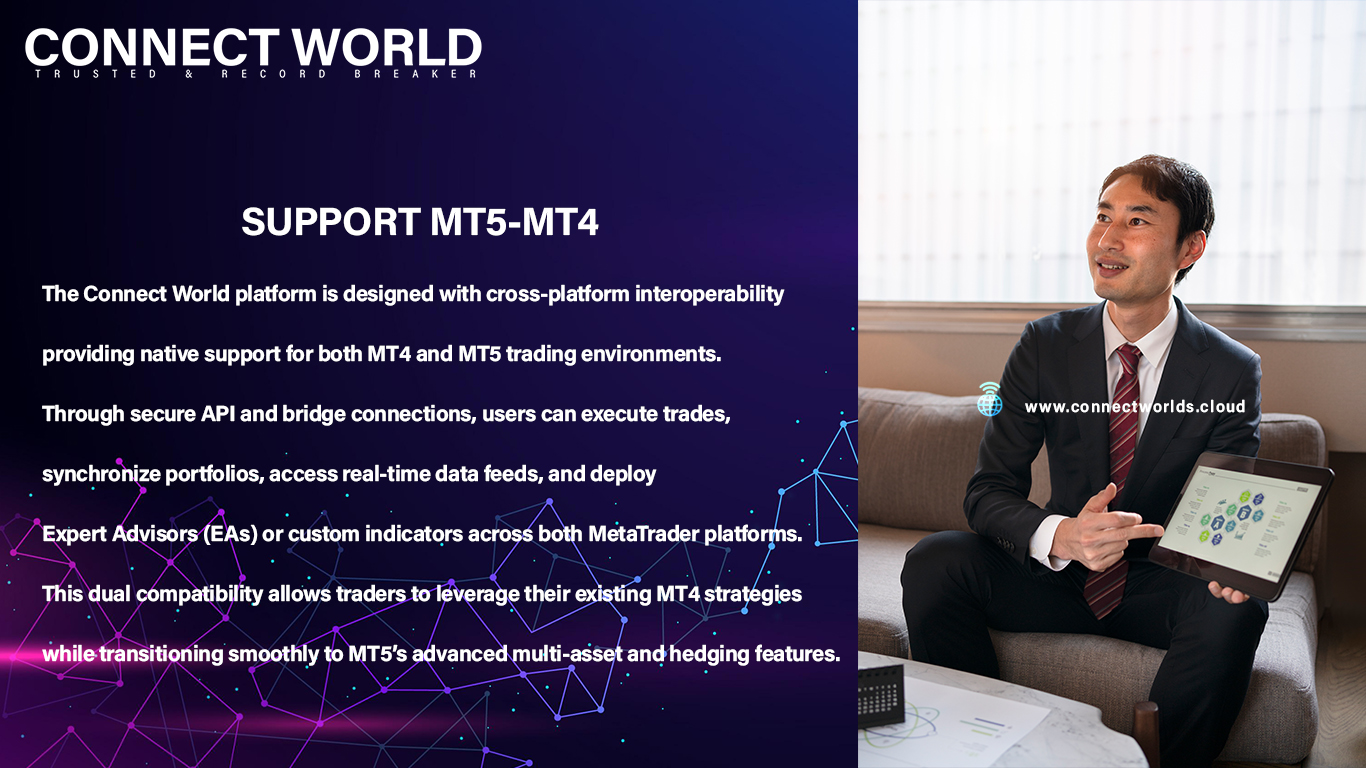 CONNECT WORLD
TRUSTED & RECORD BREAKER

SUPPORT MT5-MT4

The Connect World platform is designed with cross-platform interoperability providing native support for both MT4 and MT5 trading environments. Through secure API and bridge connections, users can execute trades, synchronize portfolios, access real-time data feeds, and deploy Expert Advisors (EAs) or custom indicators across both MetaTrader platforms. This dual compatibility allows traders to leverage their existing MT4 strategies while transitioning smoothly to MT5's advanced multi-asset and hedging features.

www.connectworlds.cloud